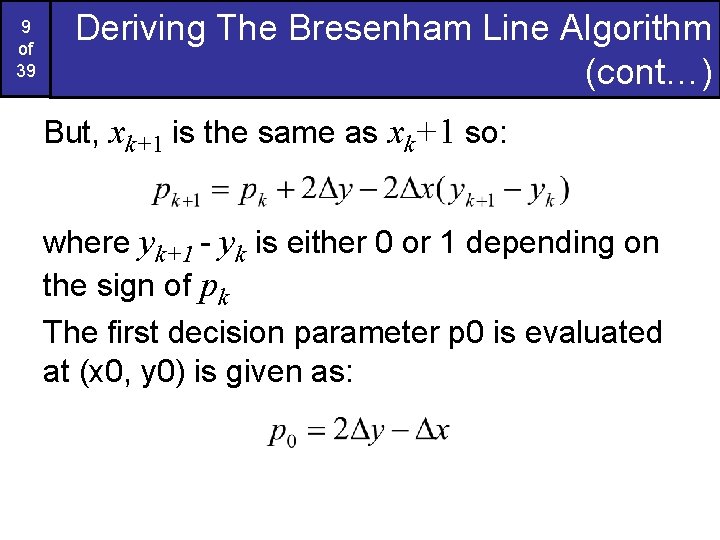 9
of
39

Deriving The Bresenham Line Algorithm (cont…)

But, $x_{k+1}$ is the same as $x_k+1$ so:

$p_{k+1} = p_k + 2\Delta y - 2\Delta x(y_{k+1} - y_k)$

where $y_{k+1} - y_k$ is either 0 or 1 depending on the sign of $p_k$

The first decision parameter p0 is evaluated at (x0, y0) is given as:

$p_0 = 2\Delta y - \Delta x$